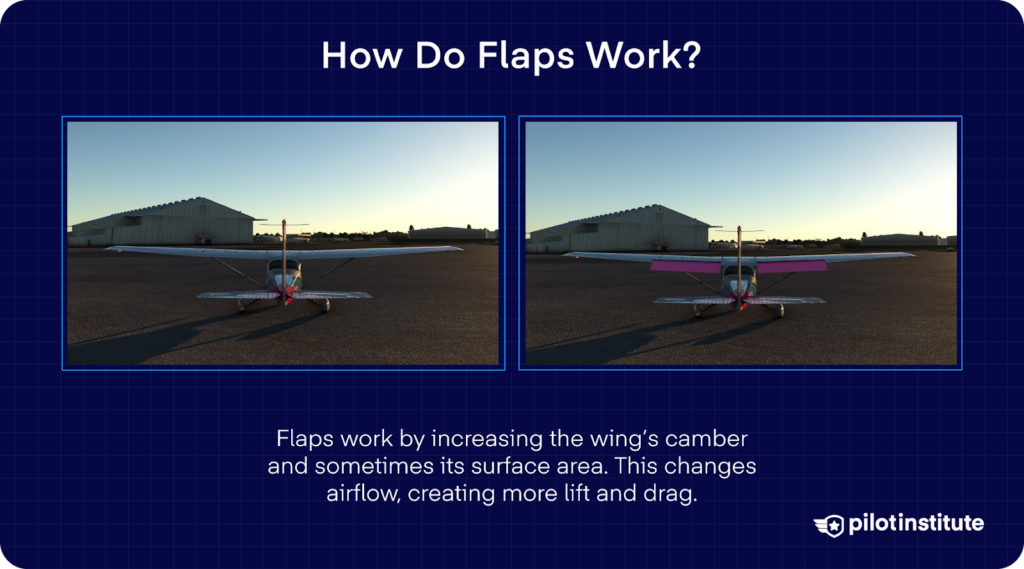 How Do Flaps Work?

Flaps work by increasing the wing's camber and sometimes its surface area. This changes airflow, creating more lift and drag.

pilotinstitute